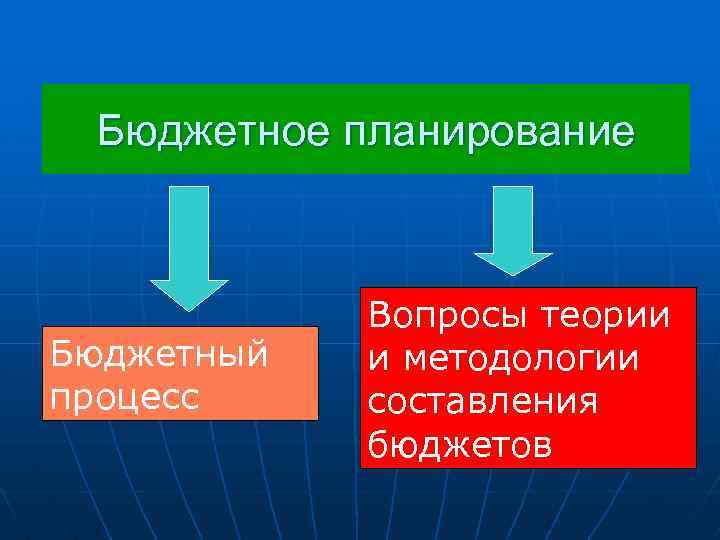 Бюджетное планирование

Бюджетный процесс

Вопросы теории и методологии составления бюджетов